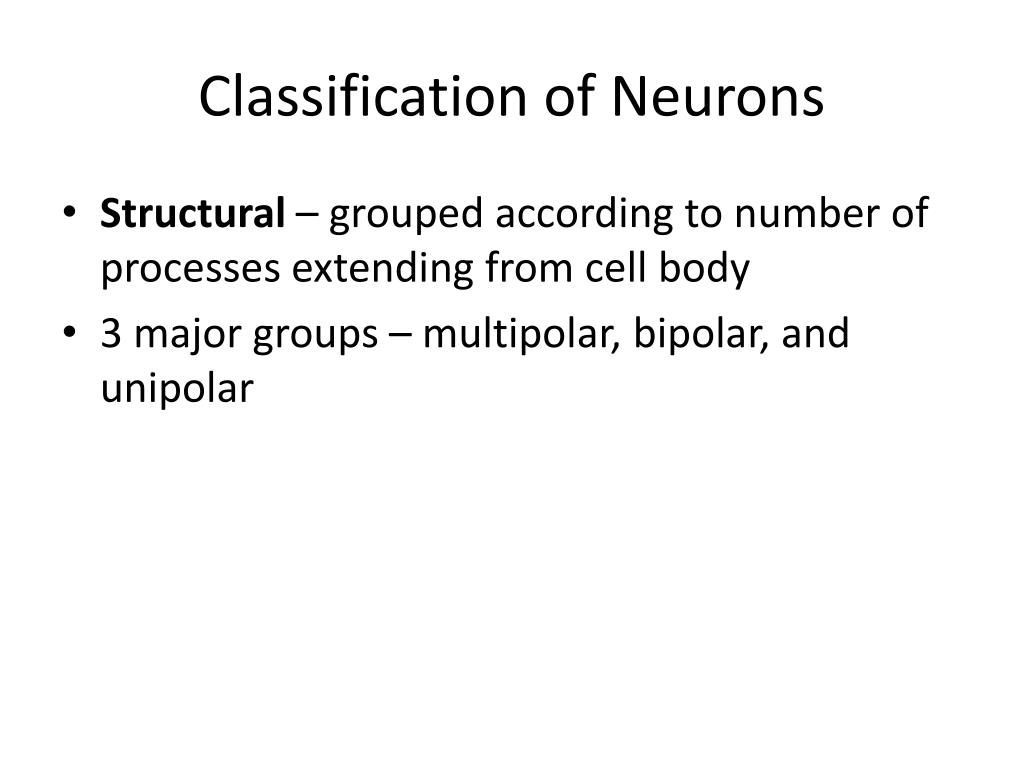 Classification of Neurons

• Structural – grouped according to number of processes extending from cell body

• 3 major groups – multipolar, bipolar, and unipolar